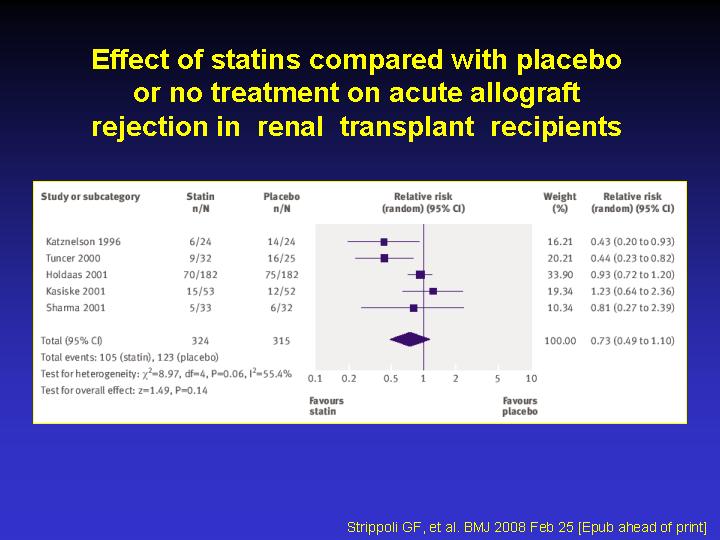 Effect of statins compared with placebo or no treatment on acute allograft rejection in renal transplant recipients

| Study or subcategory | Statin n/N | Placebo n/N | Relative risk (random) (95% CI) | Weight (%) | Relative risk (random) (95% CI) |
|---|---|---|---|---|---|
| Katznelson 1996 | 6/24 | 14/24 | | 16.21 | 0.43 (0.20 to 0.93) |
| Tuncer 2000 | 9/32 | 16/25 | | 20.21 | 0.44 (0.23 to 0.82) |
| Holdaas 2001 | 70/182 | 75/182 | | 33.90 | 0.93 (0.72 to 1.20) |
| Kasiske 2001 | 15/53 | 12/52 | | 19.34 | 1.23 (0.64 to 2.36) |
| Sharma 2001 | 5/33 | 6/32 | | 10.34 | 0.81 (0.27 to 2.39) |
| Total (95% CI) | 324 | 315 | | 100.00 | 0.73 (0.49 to 1.10) |

Total events: 105 (statin), 123 (placebo)
Test for heterogeneity: $\chi^2$=8.97, df=4, P=0.06, $I^2$=55.4%
Test for overall effect: z=1.49, P=0.14

0.1 0.2 0.5 1 2 5 10

Favours statin
Favours placebo

Strippoli GF, et al. BMJ 2008 Feb 25 [Epub ahead of print]